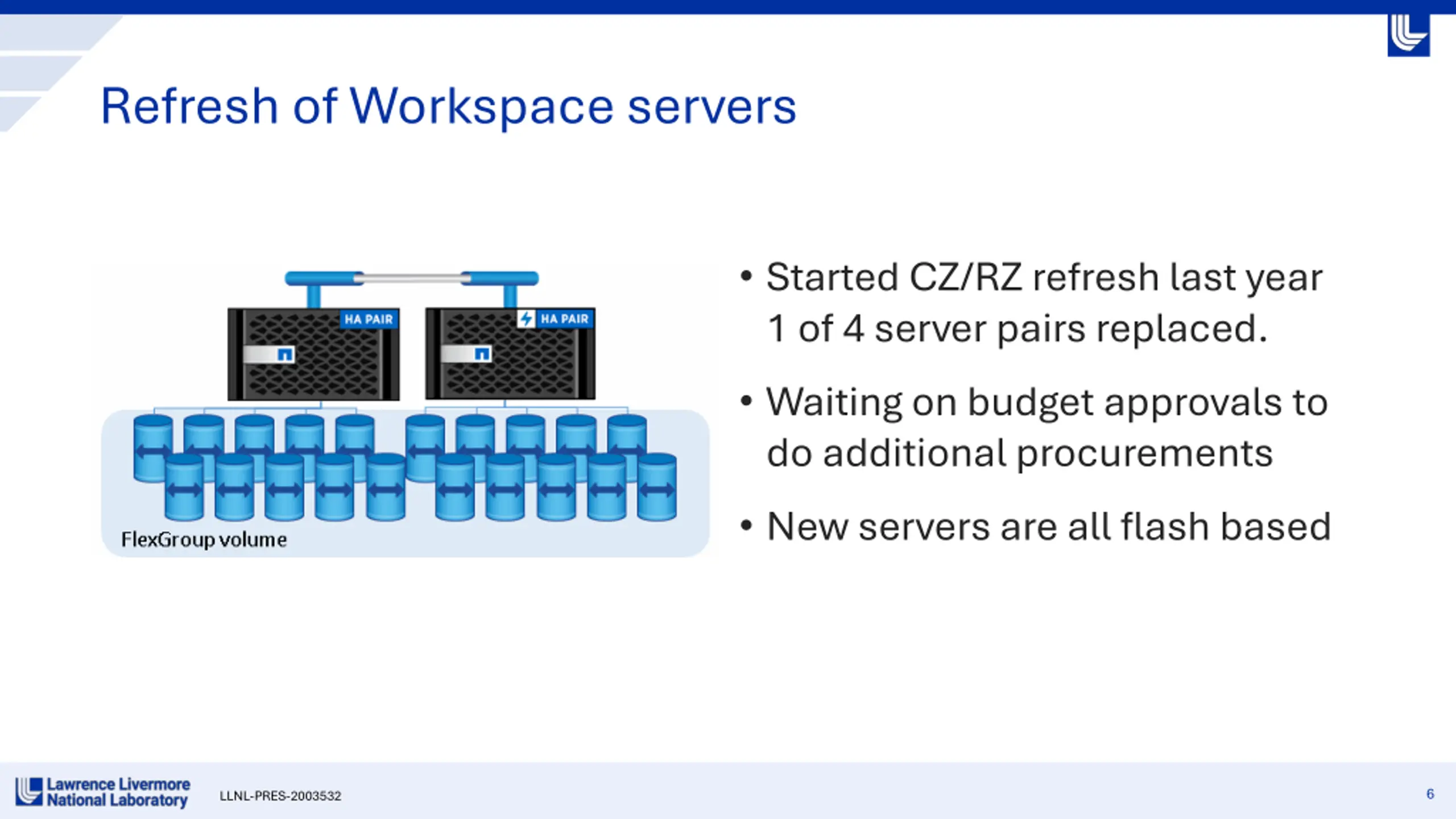 Refresh of Workspace servers

HA PAIR

HA PAIR

FlexGroup volume

• Started CZ/RZ refresh last year 1 of 4 server pairs replaced.

• Waiting on budget approvals to do additional procurements

• New servers are all flash based

Lawrence Livermore National Laboratory

LLNL-PRES-2003532

6